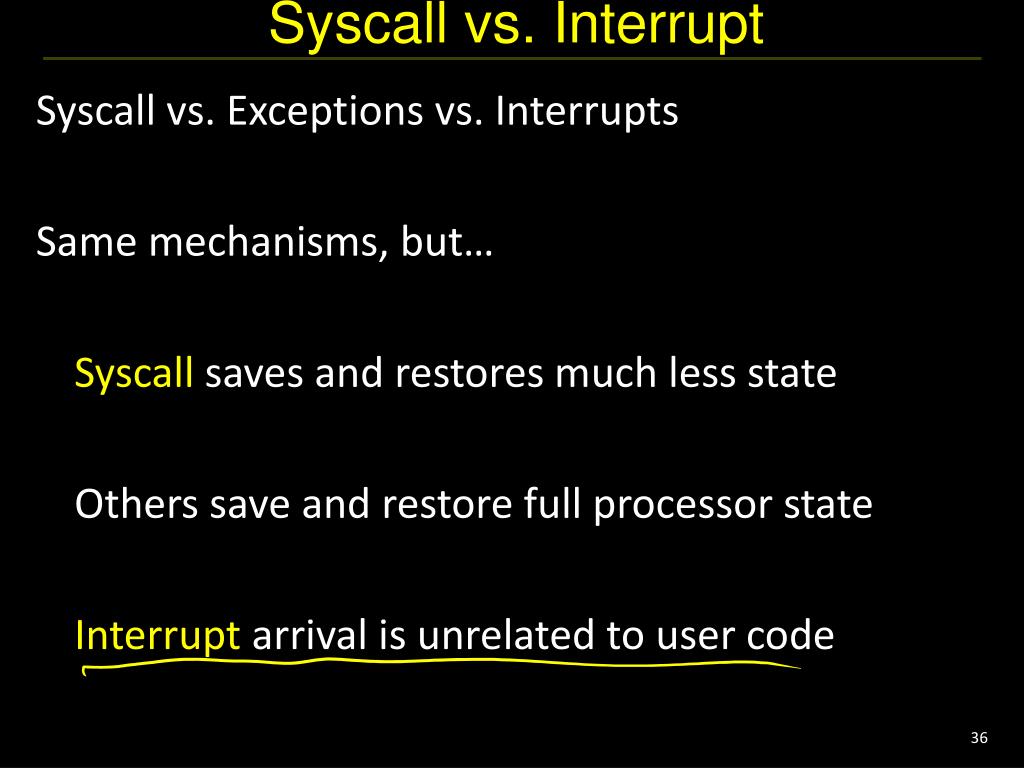 Syscall vs. Interrupt

Syscall vs. Exceptions vs. Interrupts

Same mechanisms, but…

Syscall saves and restores much less state

Others save and restore full processor state

Interrupt arrival is unrelated to user code

36